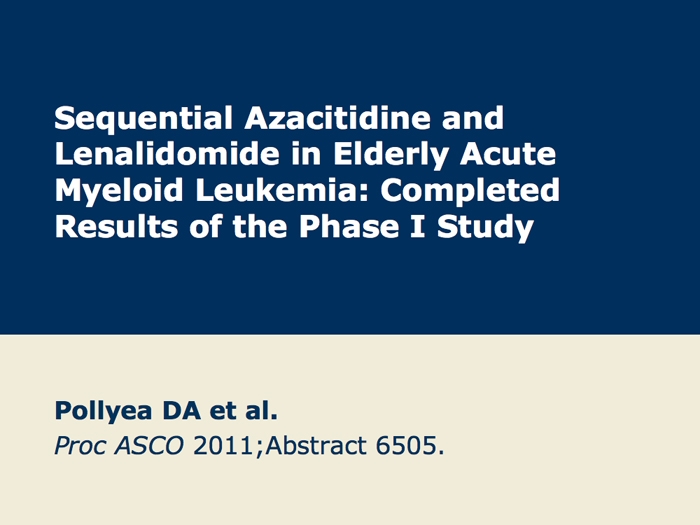 Sequential Azacitidine and Lenalidomide in Elderly Acute Myeloid Leukemia: Completed Results of the Phase I Study

Pollyea DA et al.
Proc ASCO 2011;Abstract 6505.